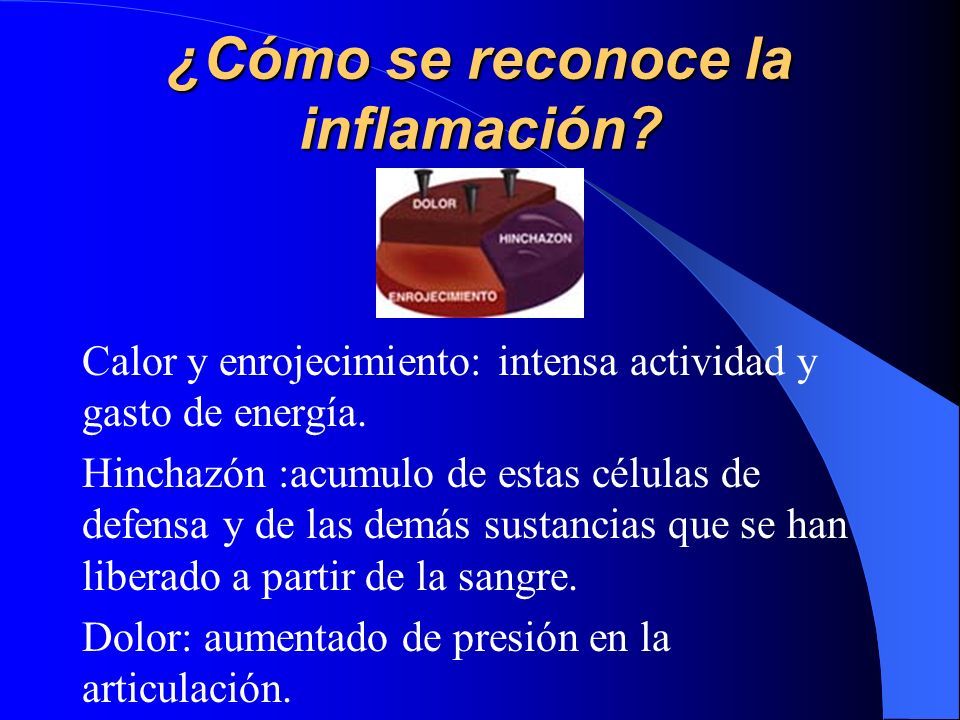 ¿Cómo se reconoce la inflamación?

DOLOR
HINCHAZON
ENROJECIMIENTO

Calor y enrojecimiento: intensa actividad y gasto de energía.

Hinchazón :acumulo de estas células de defensa y de las demás sustancias que se han liberado a partir de la sangre.

Dolor: aumentado de presión en la articulación.